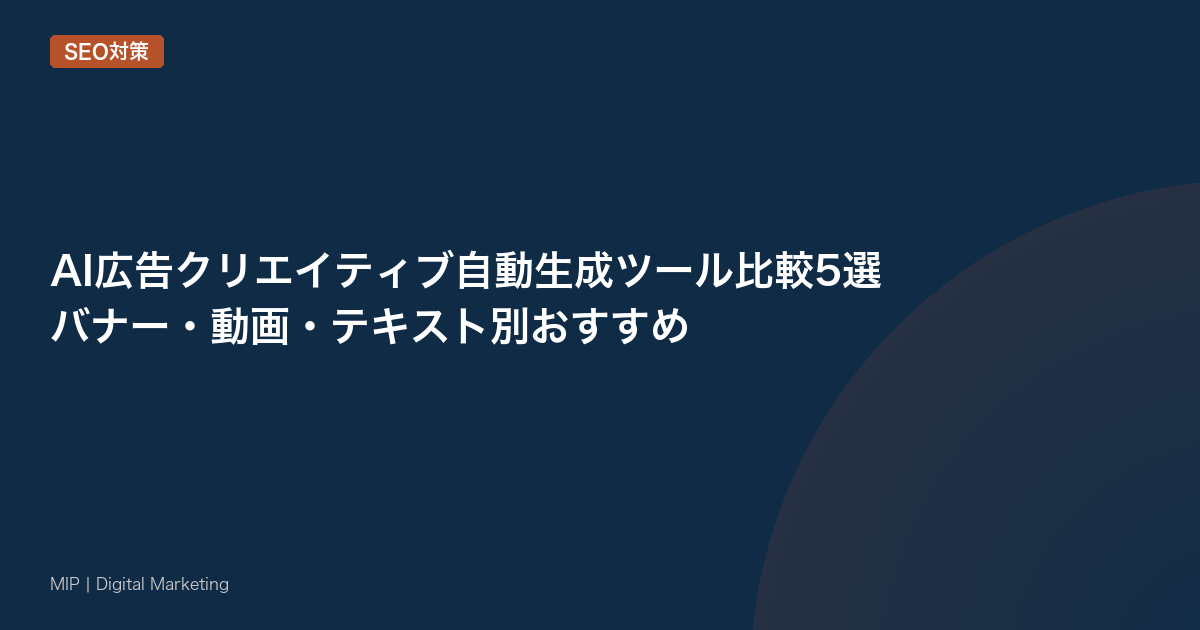 SEO対策

AI広告クリエイティブ自動生成ツール比較5選
バナー・動画・テキスト別おすすめ

MIP | Digital Marketing